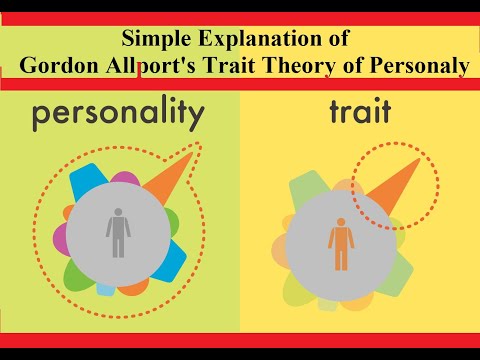 Simple Explanation of
Gordon Allport's Trait Theory of Personaly

personality

trait